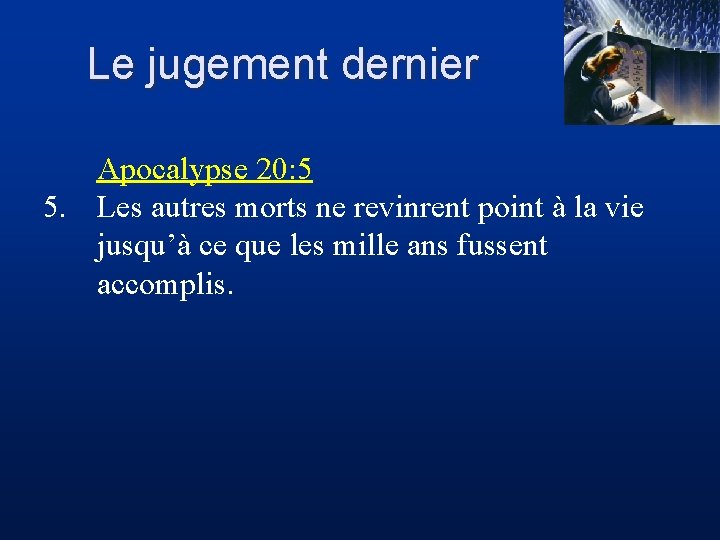 Le jugement dernier

Apocalypse 20:5

5. Les autres morts ne revinrent point à la vie jusqu’à ce que les mille ans fussent accomplis.